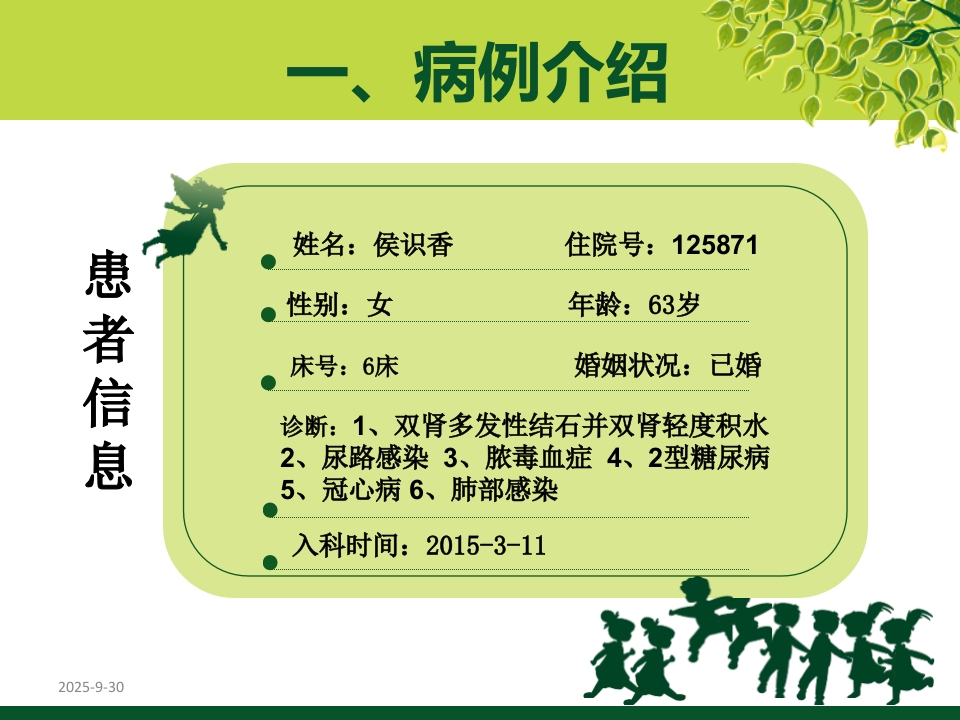 一、病例介绍

患者信息

姓名：侯识香　　住院号：125871

性别：女　　年龄：63岁

床号：6床　　婚姻状况：已婚

诊断：1、双肾多发性结石并双肾轻度积水 2、尿路感染 3、脓毒血症 4、2型糖尿病 5、冠心病 6、肺部感染

入科时间：2015-3-11

2025-9-30